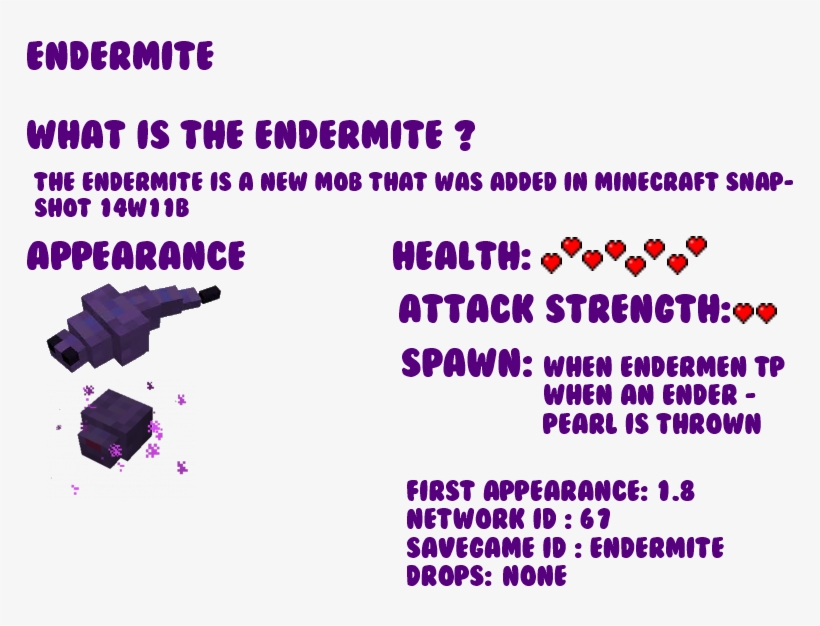 ENDERMITE

WHAT IS THE ENDERMITE ?

THE ENDERMITE IS A NEW MOB THAT WAS ADDED IN MINECRAFT SNAPSHOT 14W11B

APPEARANCE

HEALTH:

ATTACK STRENGTH:

SPAWN: WHEN ENDERMEN TP WHEN AN ENDER - PEARL IS THROWN

FIRST APPEARANCE: 1.8
NETWORK ID : 67
SAVEGAME ID : ENDERMITE
DROPS: NONE